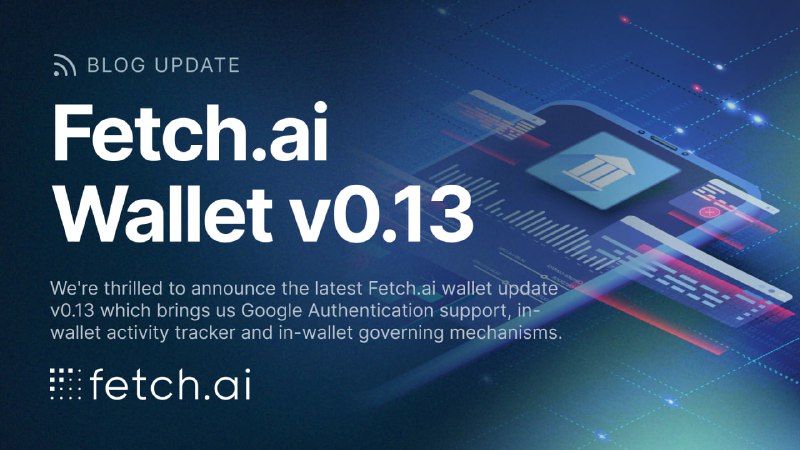 BLOG UPDATE

Fetch.ai Wallet v0.13

We're thrilled to announce the latest Fetch.ai wallet update v0.13 which brings us Google Authentication support, in-wallet activity tracker and in-wallet governing mechanisms.

fetch.ai